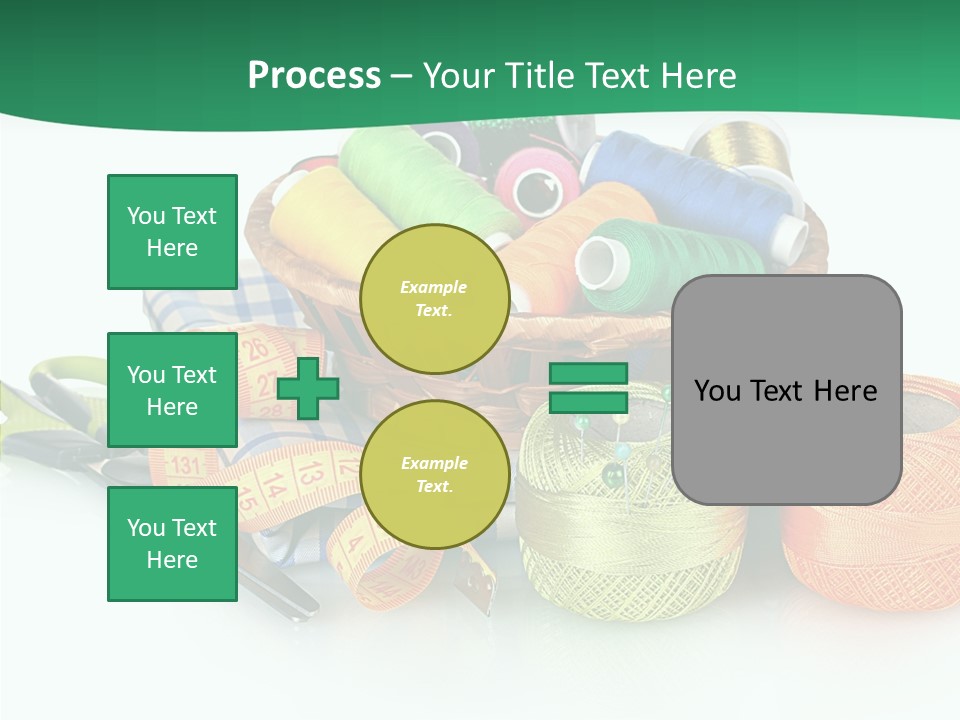 Process – Your Title Text Here

You Text Here

You Text Here

You Text Here

Example Text.

Example Text.

You Text Here